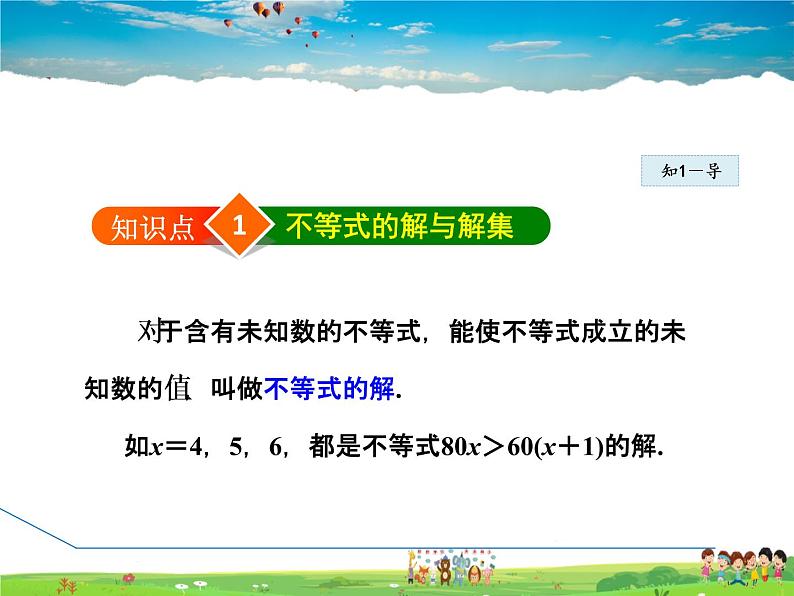 知1—导

知识点 1 不等式的解与解集

对于含有未知数的不等式，能使不等式成立的未知数的值，叫做不等式的解.

如$x=4$，5，6，都是不等式$80x>60(x+1)$的解.